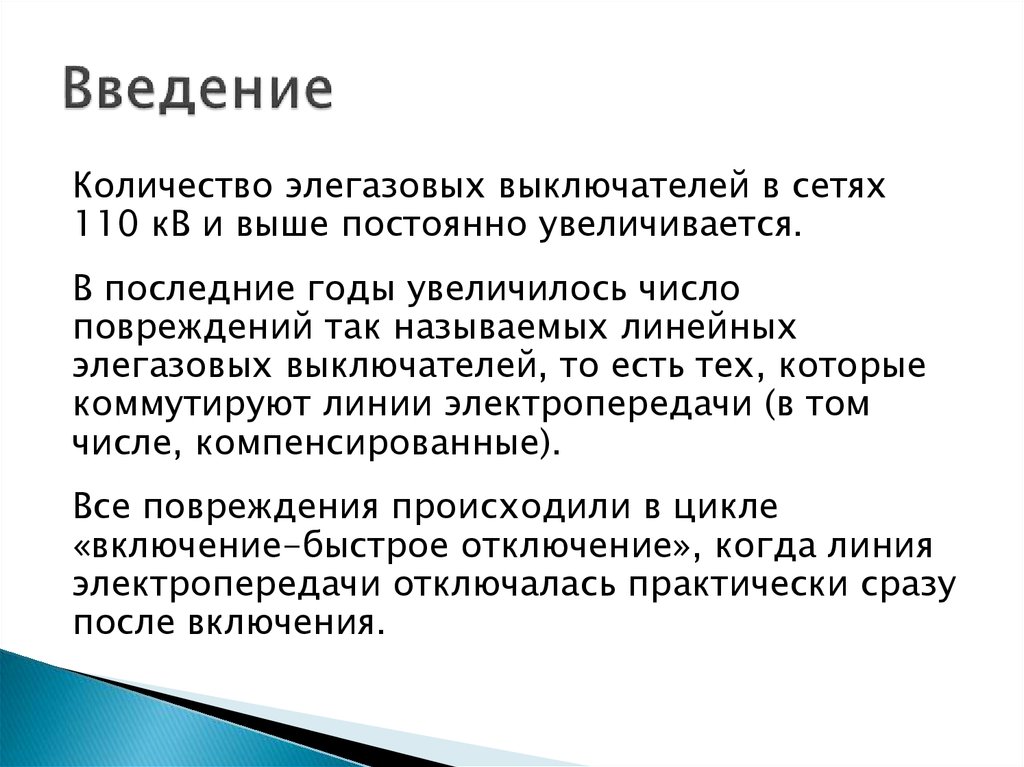 Введение

Количество элегазовых выключателей в сетях 110 кВ и выше постоянно увеличивается.

В последние годы увеличилось число повреждений так называемых линейных элегазовых выключателей, то есть тех, которые коммутируют линии электропередачи (в том числе, компенсированные).

Все повреждения происходили в цикле «включение–быстрое отключение», когда линия электропередачи отключалась практически сразу после включения.